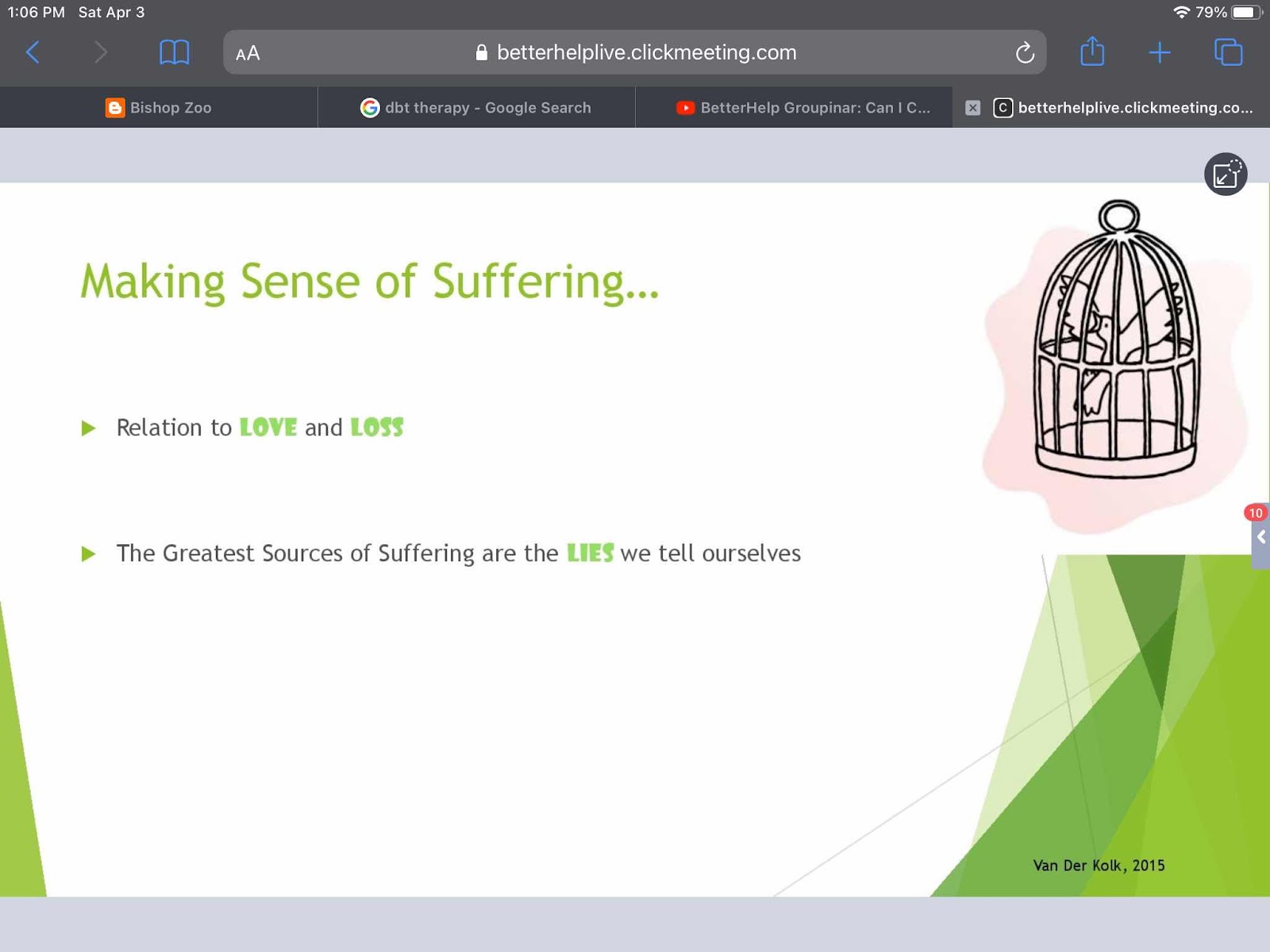 1:06 PM Sat Apr 3

79%

AA betterhelplive.clickmeeting.com

Bishop Zoo

dbt therapy - Google Search

BetterHelp Groupinar: Can I C...

betterhelplive.clickmeeting.co...

Making Sense of Suffering...

Relation to LOVE and LOSS

The Greatest Sources of Suffering are the LIES we tell ourselves

10

Van Der Kolk, 2015